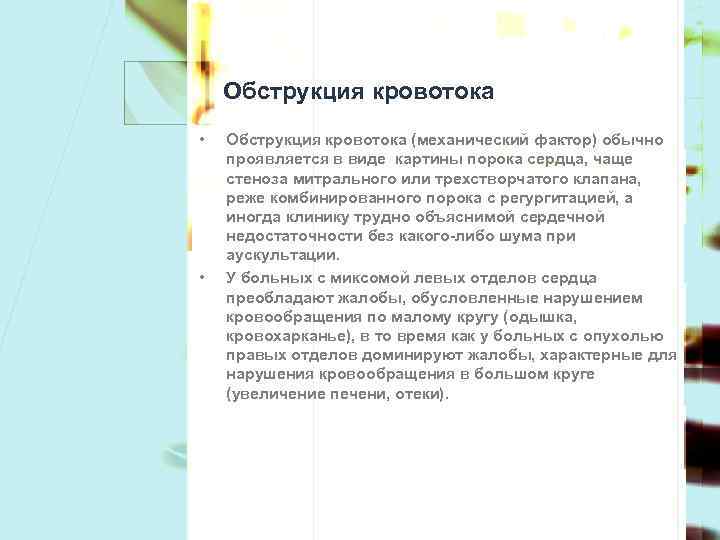 Обструкция кровотока

• Обструкция кровотока (механический фактор) обычно проявляется в виде картины порока сердца, чаще стеноза митрального или трехстворчатого клапана, реже комбинированного порока с регургитацией, а иногда клинику трудно объяснимой сердечной недостаточности без какого-либо шума при аускультации.

• У больных с миксомой левых отделов сердца преобладают жалобы, обусловленные нарушением кровообращения по малому кругу (одышка, кровохарканье), в то время как у больных с опухолью правых отделов доминируют жалобы, характерные для нарушения кровообращения в большом круге (увеличение печени, отеки).